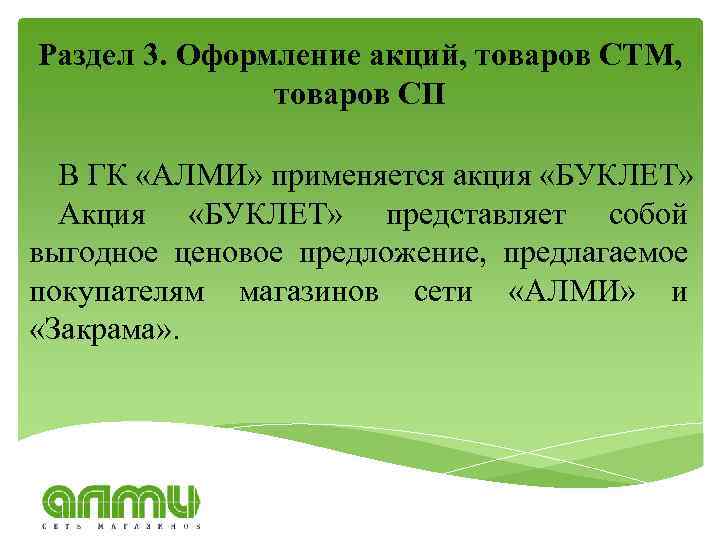 Раздел 3. Оформление акций, товаров СТМ, товаров СП

В ГК «АЛМИ» применяется акция «БУКЛЕТ» Акция «БУКЛЕТ» представляет собой выгодное ценовое предложение, предлагаемое покупателям магазинов сети «АЛМИ» и «Закрама».

алми
СЕТЬ МАГАЗИНОВ